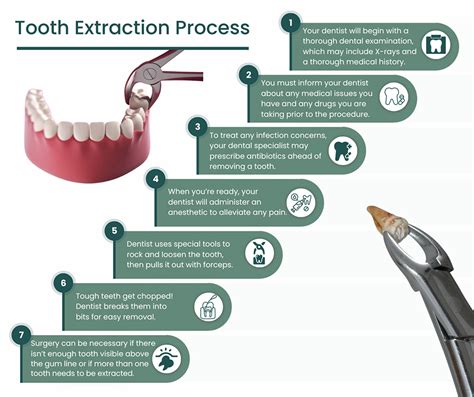 Tooth Extraction Process

1
Your dentist will begin with a thorough dental examination, which may include X-rays and a thorough medical history.

2
You must inform your dentist about any medical issues you have and any drugs you are taking prior to the procedure.

3
To treat any infection concerns, your dental specialist may prescribe antibiotics ahead of removing a tooth.

4
When you're ready, your dentist will administer an anesthetic to alleviate any pain.

5
Dentist uses special tools to rock and loosen the tooth, then pulls it out with forceps.

6
Tough teeth get chopped! Dentist breaks them into bits for easy removal.

7
Surgery can be necessary if there isn't enough tooth visible above the gum line or if more than one tooth needs to be extracted.